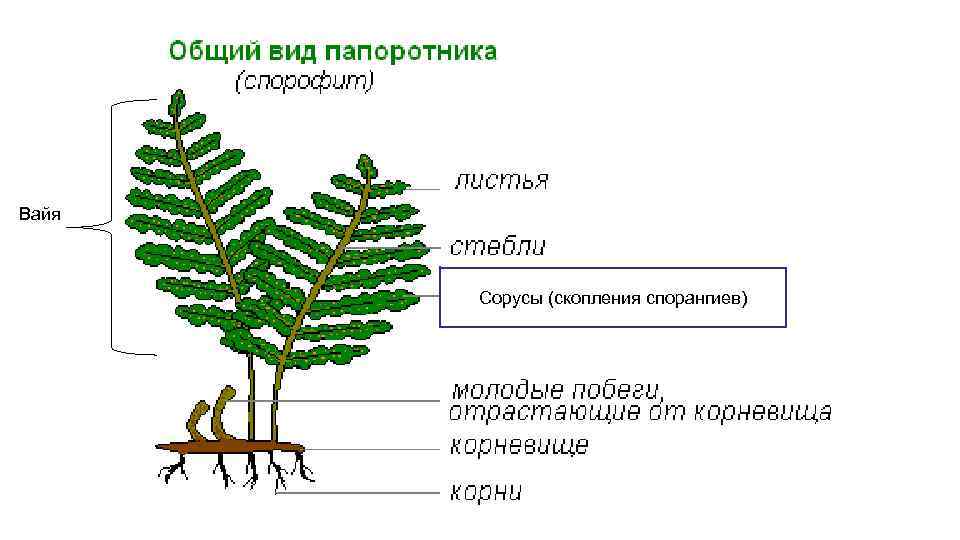 Общий вид папоротника
(спорофит)

Вайя

листья

стебли

Сорусы (скопления спорангиев)

молодые побеги, отрастающие от корневища

корневище

корни